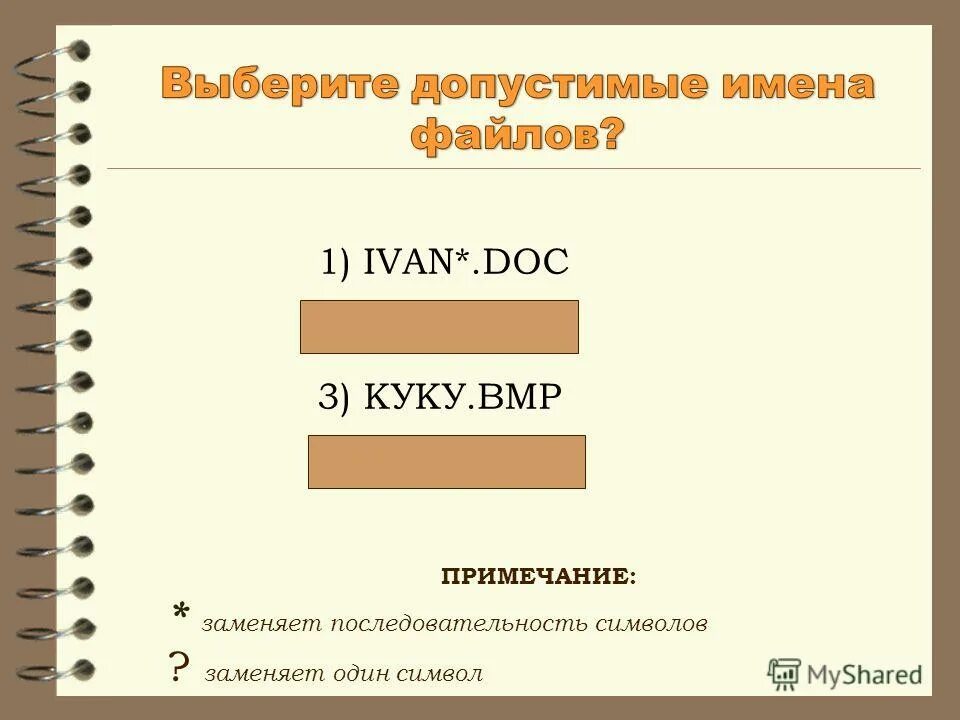 Выберите допустимые имена файлов?

1) IVAN*.DOC

3) КУКУ.BMP

ПРИМЕЧАНИЕ:

* заменяет последовательность символов

? заменяет один символ

MyShared